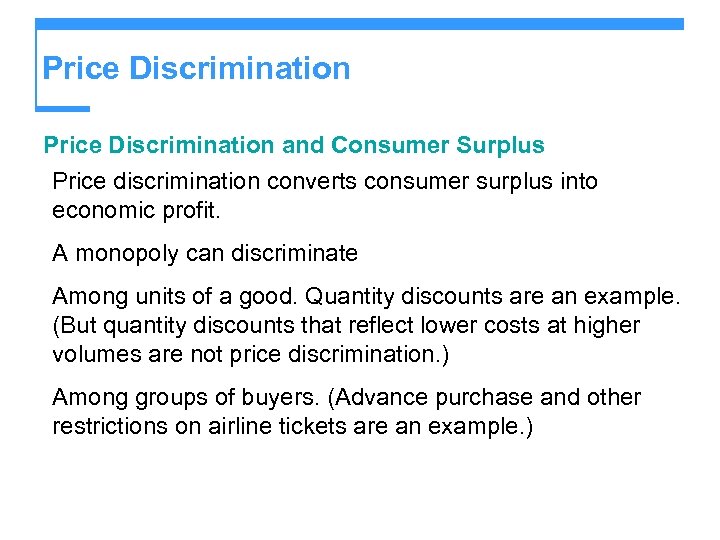 Price Discrimination

Price Discrimination and Consumer Surplus

Price discrimination converts consumer surplus into economic profit.

A monopoly can discriminate

Among units of a good. Quantity discounts are an example. (But quantity discounts that reflect lower costs at higher volumes are not price discrimination.)

Among groups of buyers. (Advance purchase and other restrictions on airline tickets are an example.)